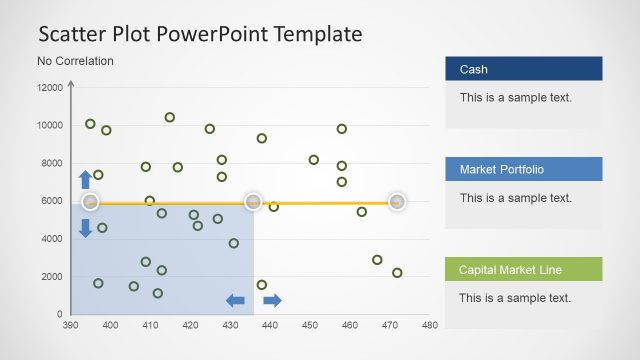 Scatter Plot PowerPoint Template

No Correlation

12000
10000
8000
6000
4000
2000
0

390 400 410 420 430 440 450 460 470 480

Cash

This is a sample text.

Market Portfolio

This is a sample text.

Capital Market Line

This is a sample text.